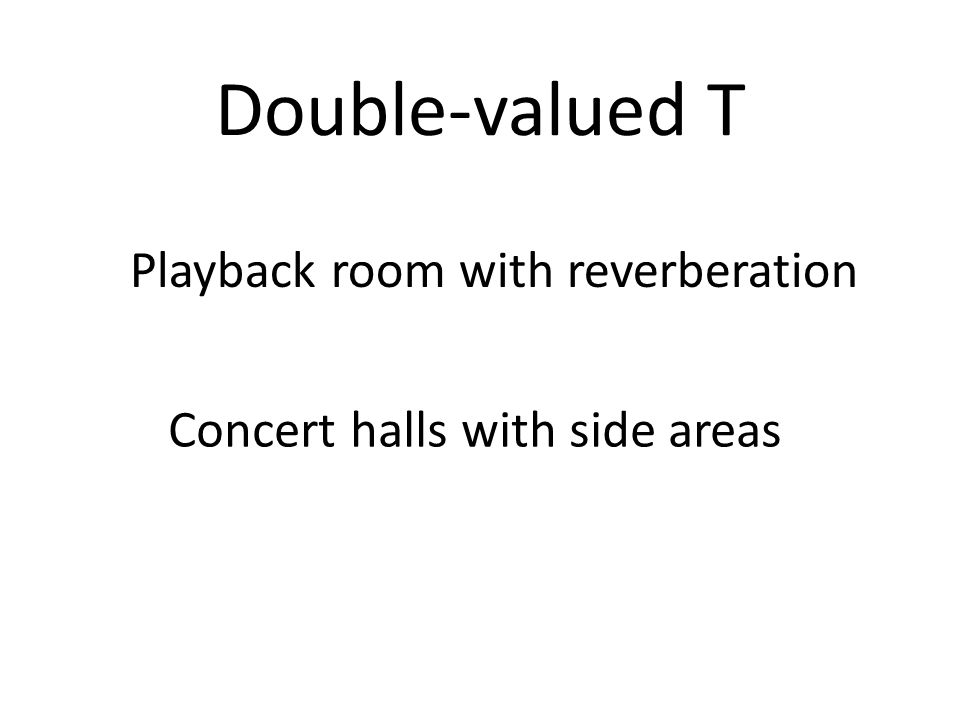 Double-valued T

Playback room with reverberation

Concert halls with side areas